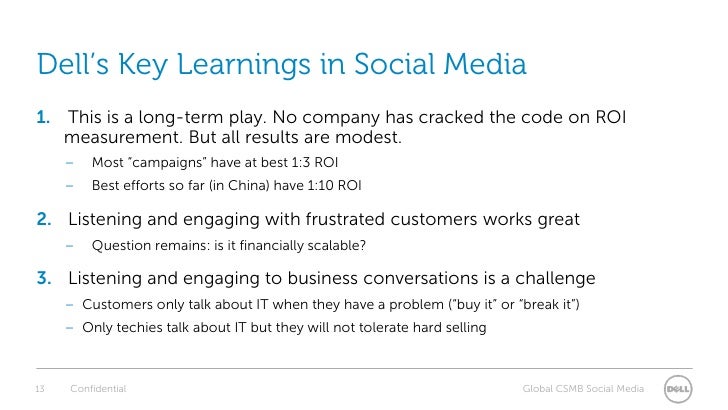 Dell's Key Learnings in Social Media

1. This is a long-term play. No company has cracked the code on ROI measurement. But all results are modest.

– Most "campaigns" have at best 1:3 ROI

– Best efforts so far (in China) have 1:10 ROI

2. Listening and engaging with frustrated customers works great

– Question remains: is it financially scalable?

3. Listening and engaging to business conversations is a challenge

– Customers only talk about IT when they have a problem ("buy it" or "break it")

– Only techies talk about IT but they will not tolerate hard selling

13 Confidential

Global CSMB Social Media

DELL